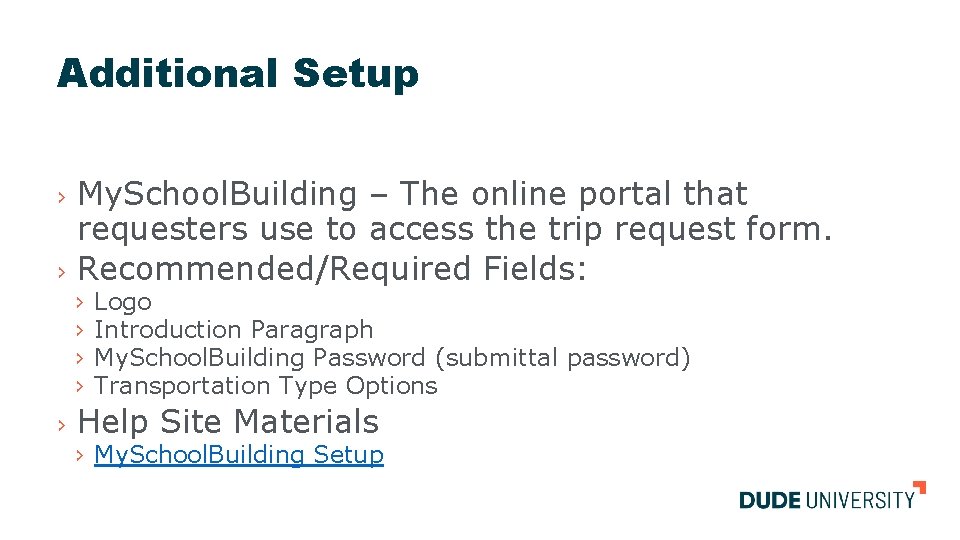 Additional Setup

› MySchoolBuilding – The online portal that requesters use to access the trip request form.
› Recommended/Required Fields:
› Logo
› Introduction Paragraph
› MySchoolBuilding Password (submittal password)
› Transportation Type Options
› Help Site Materials
› MySchoolBuilding Setup

DUDE UNIVERSITY